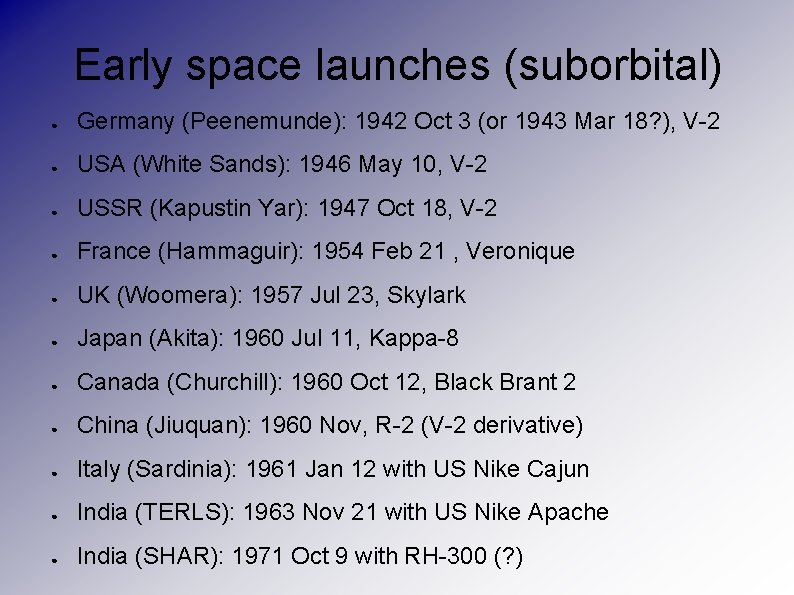 Early space launches (suborbital)

- Germany (Peenemunde): 1942 Oct 3 (or 1943 Mar 18?), V-2
- USA (White Sands): 1946 May 10, V-2
- USSR (Kapustin Yar): 1947 Oct 18, V-2
- France (Hammaguir): 1954 Feb 21 , Veronique
- UK (Woomera): 1957 Jul 23, Skylark
- Japan (Akita): 1960 Jul 11, Kappa-8
- Canada (Churchill): 1960 Oct 12, Black Brant 2
- China (Jiuquan): 1960 Nov, R-2 (V-2 derivative)
- Italy (Sardinia): 1961 Jan 12 with US Nike Cajun
- India (TERLS): 1963 Nov 21 with US Nike Apache
- India (SHAR): 1971 Oct 9 with RH-300 (?)